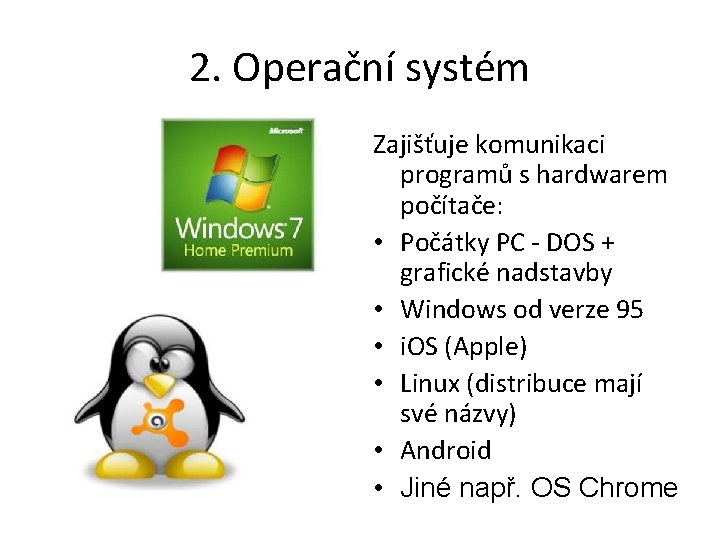 2. Operační systém

Microsoft
Windows 7
Home Premium

Zajišťuje komunikaci programů s hardwarem počítače:
• Počátky PC - DOS + grafické nadstavby
• Windows od verze 95
• iOS (Apple)
• Linux (distribuce mají své názvy)
• Android
• Jiné např. OS Chrome